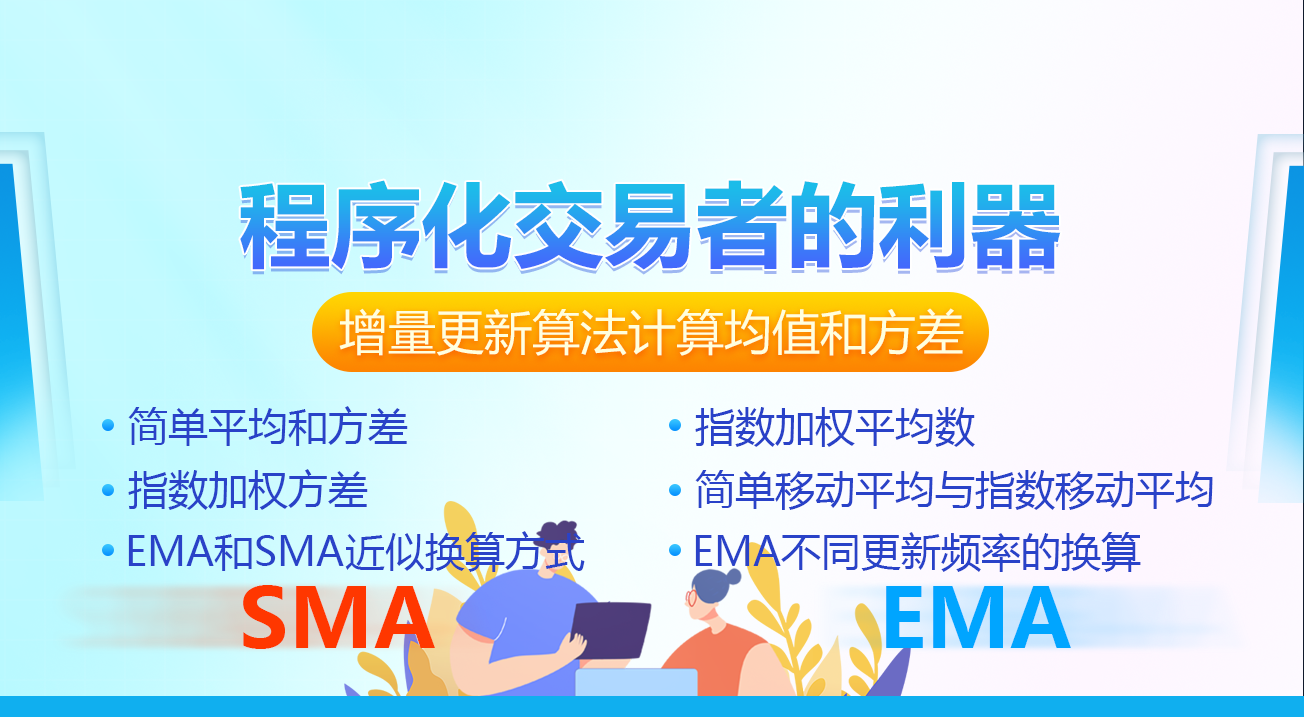 程序化交易者的利器

增量更新算法计算均值和方差

• 简单平均和方差
• 指数加权方差
• EMA和SMA近似换算方式

• 指数加权平均数
• 简单移动平均与指数移动平均
• EMA不同更新频率的换算

SMA

EMA